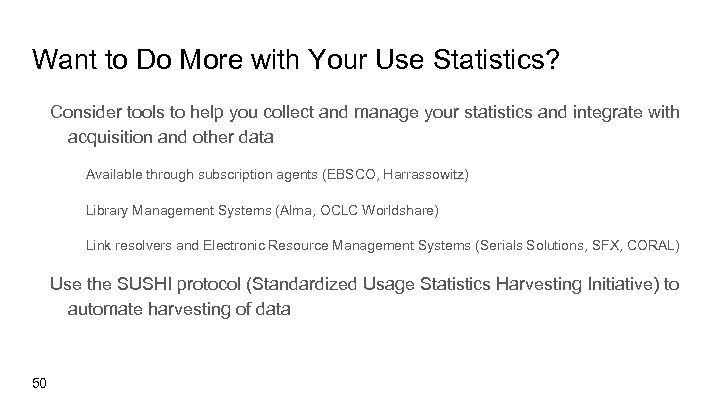 Want to Do More with Your Use Statistics?

Consider tools to help you collect and manage your statistics and integrate with acquisition and other data

Available through subscription agents (EBSCO, Harrassowitz)

Library Management Systems (Alma, OCLC Worldshare)

Link resolvers and Electronic Resource Management Systems (Serials Solutions, SFX, CORAL)

Use the SUSHI protocol (Standardized Usage Statistics Harvesting Initiative) to automate harvesting of data

50